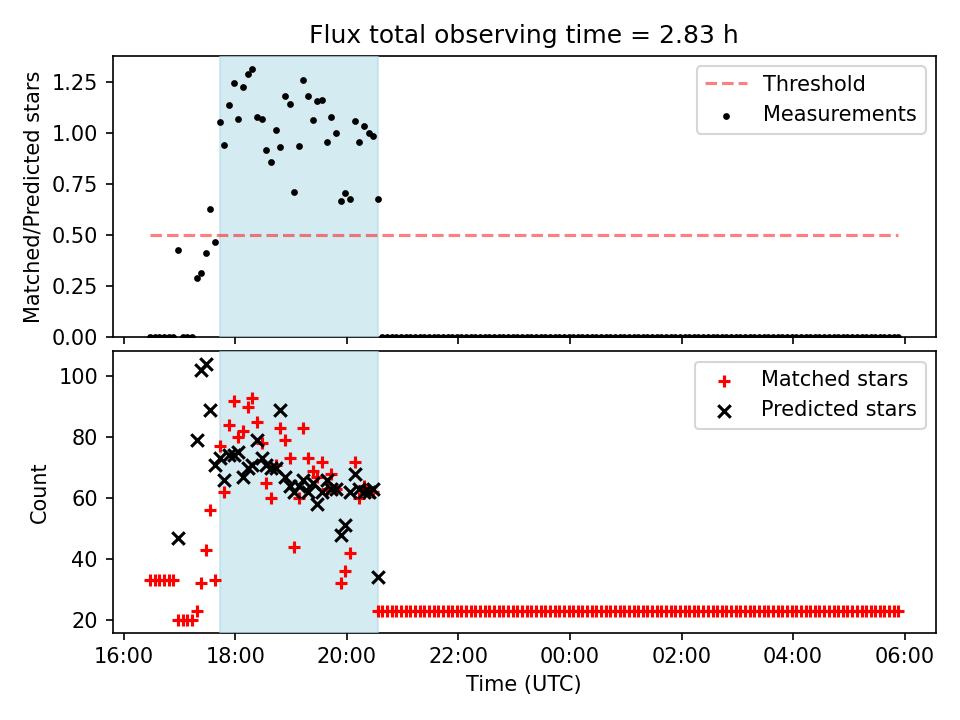 Flux total observing time = 2.83 h

Matched/Predicted stars

1.25
1.00
0.75
0.50
0.25
0.00

Threshold
Measurements

Count

100
80
60
40
20

Matched stars
Predicted stars

16:00 18:00 20:00 22:00 00:00 02:00 04:00 06:00

Time (UTC)